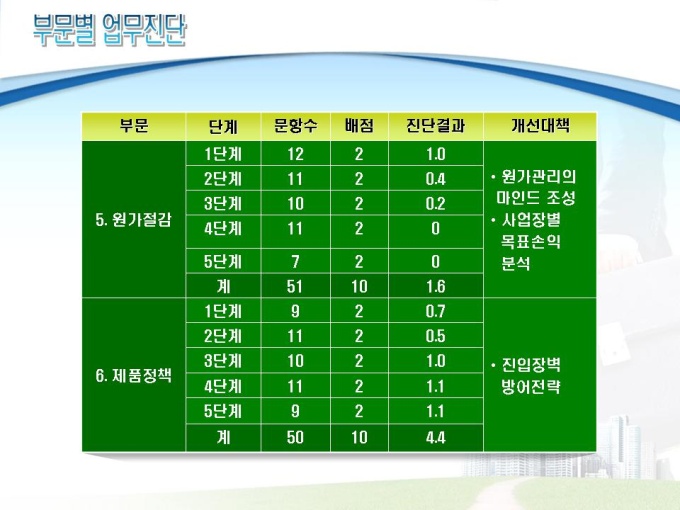 부문별 업무진단

| 부문 | 단계 | 문항수 | 배점 | 진단결과 | 개선대책 |
|---|---|---|---|---|---|
| 5. 원가절감 | 1단계 | 12 | 2 | 1.0 | • 원가관리의 마인드 조성 • 사업장별 목표손익 분석 |
| | 2단계 | 11 | 2 | 0.4 | |
| | 3단계 | 10 | 2 | 0.2 | |
| | 4단계 | 11 | 2 | 0 | |
| | 5단계 | 7 | 2 | 0 | |
| | 계 | 51 | 10 | 1.6 | |
| 6. 제품정책 | 1단계 | 9 | 2 | 0.7 | • 진입장벽 방어전략 |
| | 2단계 | 11 | 2 | 0.5 | |
| | 3단계 | 10 | 2 | 1.0 | |
| | 4단계 | 11 | 2 | 1.1 | |
| | 5단계 | 9 | 2 | 1.1 | |
| | 계 | 50 | 10 | 4.4 | |